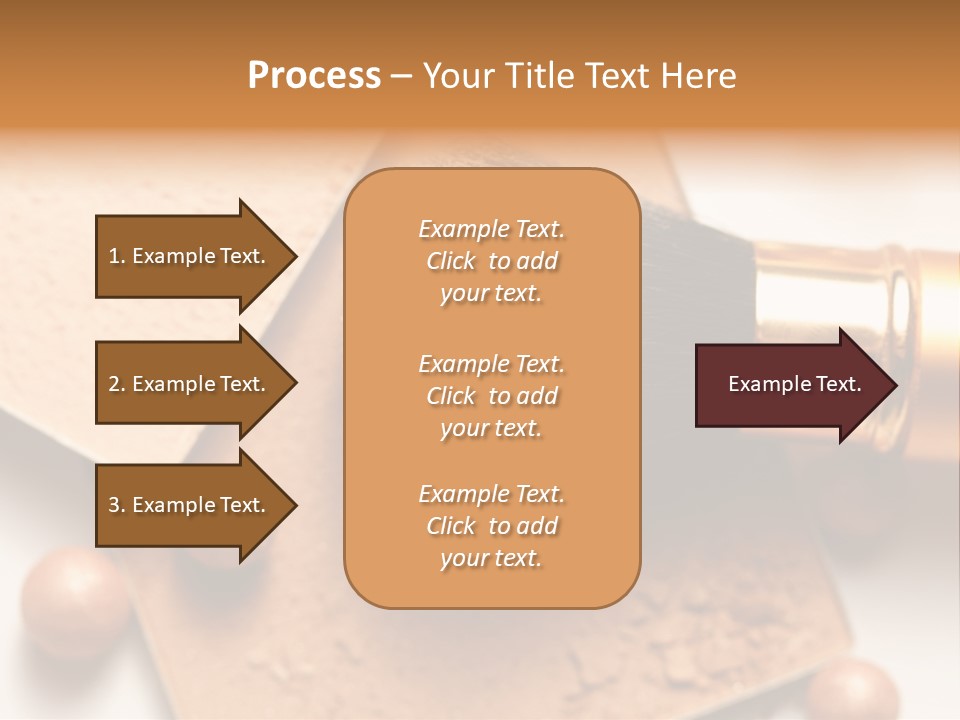 Process – Your Title Text Here

1. Example Text.

2. Example Text.

3. Example Text.

Example Text. Click to add your text.

Example Text. Click to add your text.

Example Text. Click to add your text.

Example Text.